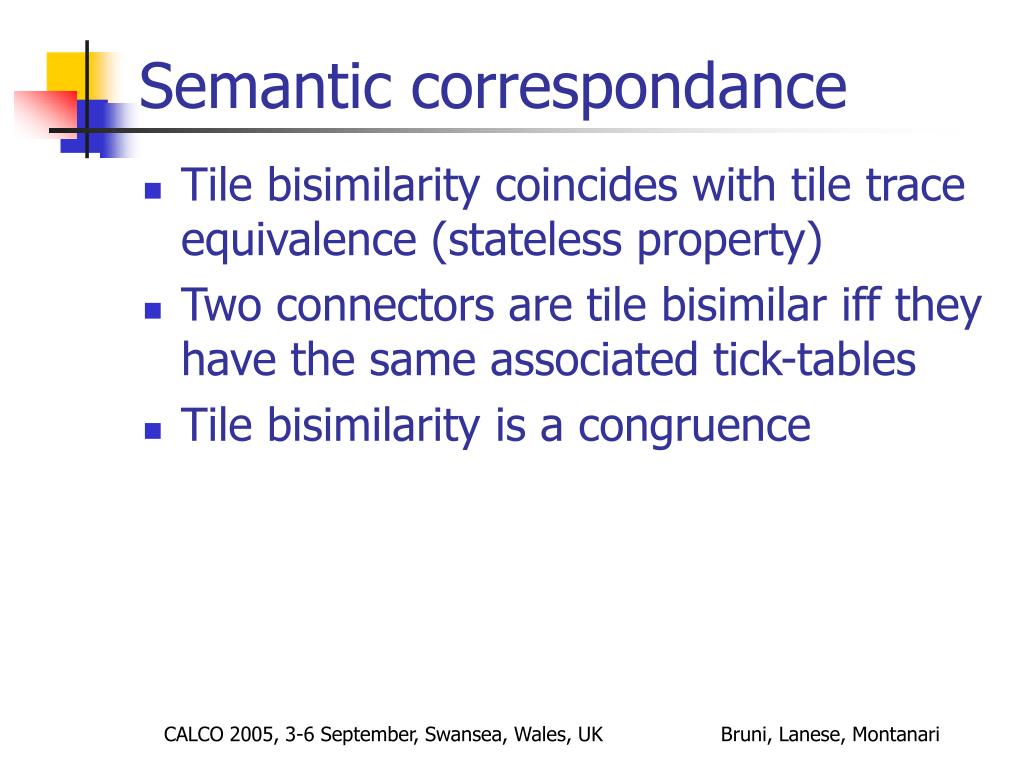 Semantic correspondance

- Tile bisimilarity coincides with tile trace equivalence (stateless property)
- Two connectors are tile bisimilar iff they have the same associated tick-tables
- Tile bisimilarity is a congruence

CALCO 2005, 3-6 September, Swansea, Wales, UK

Bruni, Lanese, Montanari